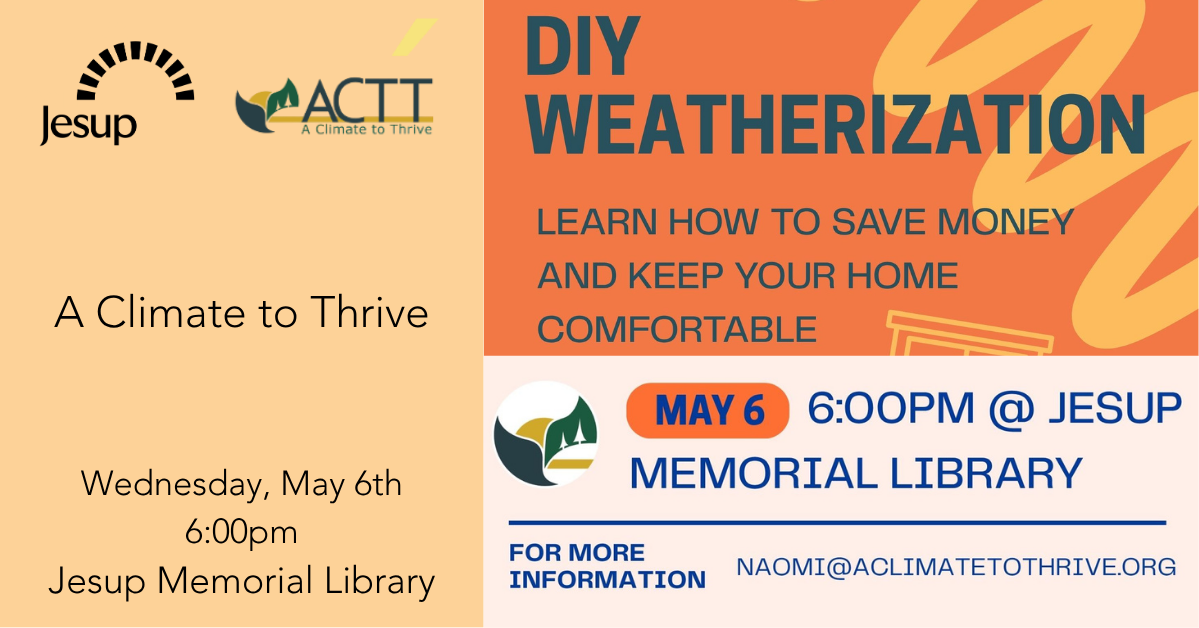 Jesup

ACTT
A Climate to Thrive

A Climate to Thrive

Wednesday, May 6th
6:00pm
Jesup Memorial Library

DIY WEATHERIZATION

LEARN HOW TO SAVE MONEY AND KEEP YOUR HOME COMFORTABLE

MAY 6 6:00PM @ JESUP MEMORIAL LIBRARY

FOR MORE INFORMATION NAOMI@ACLIMATETOTHRIVE.ORG